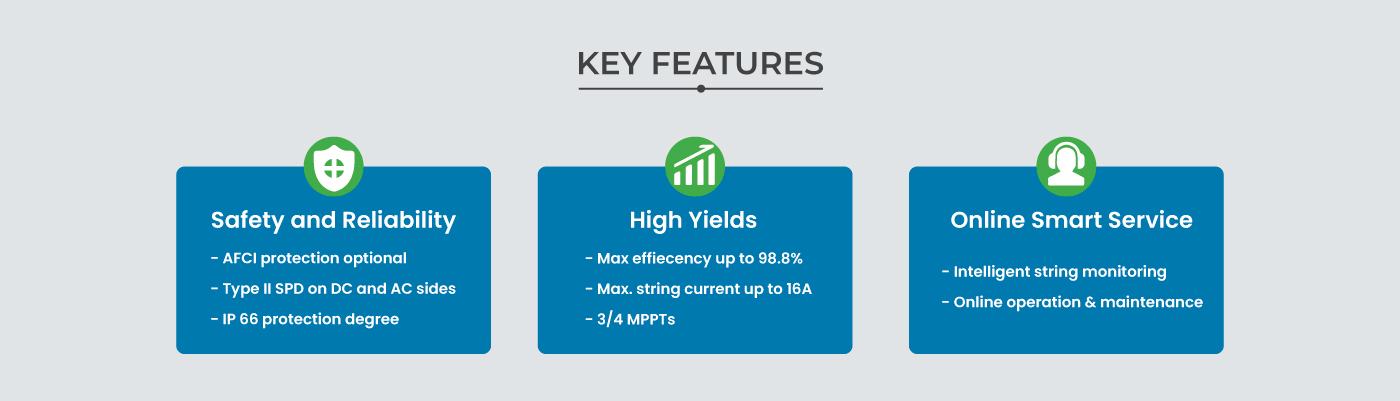 KEY FEATURES

Safety and Reliability

- AFCI protection optional
- Type II SPD on DC and AC sides
- IP 66 protection degree

High Yields

- Max effiecency up to 98.8%
- Max. string current up to 16A
- 3/4 MPPTs

Online Smart Service

- Intelligent string monitoring
- Online operation & maintenance